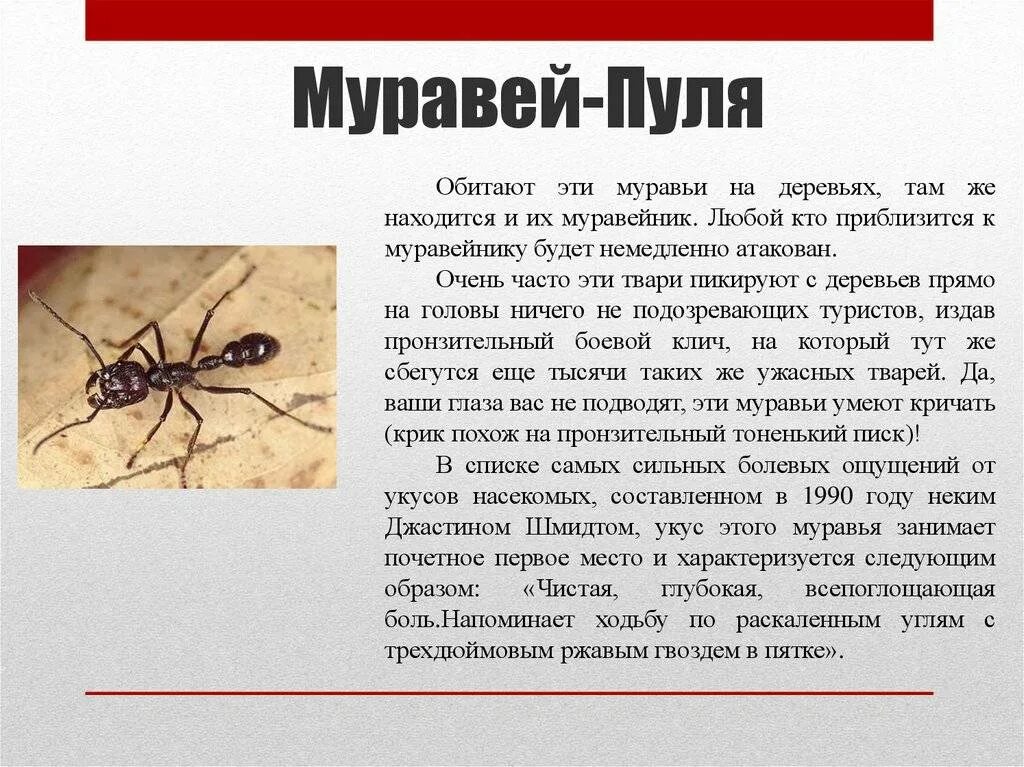 Муравей-Пуля

Обитают эти муравьи на деревьях, там же находится и их муравейник. Любой кто приблизится к муравейнику будет немедленно атакован.

Очень часто эти твари пикируют с деревьев прямо на головы ничего не подозревающих туристов, издав пронзительный боевой клич, на который тут же сбегутся еще тысячи таких же ужасных тварей. Да, ваши глаза вас не подводят, эти муравьи умеют кричать (крик похож на пронзительный тоненький писк)!

В списке самых сильных болевых ощущений от укусов насекомых, составленном в 1990 году неким Джастином Шмидтом, укус этого муравья занимает почетное первое место и характеризуется следующим образом: «Чистая, глубокая, всепоглощающая боль.Напоминает ходьбу по раскаленным углям с трехдюймовым ржавым гвоздем в пятке».